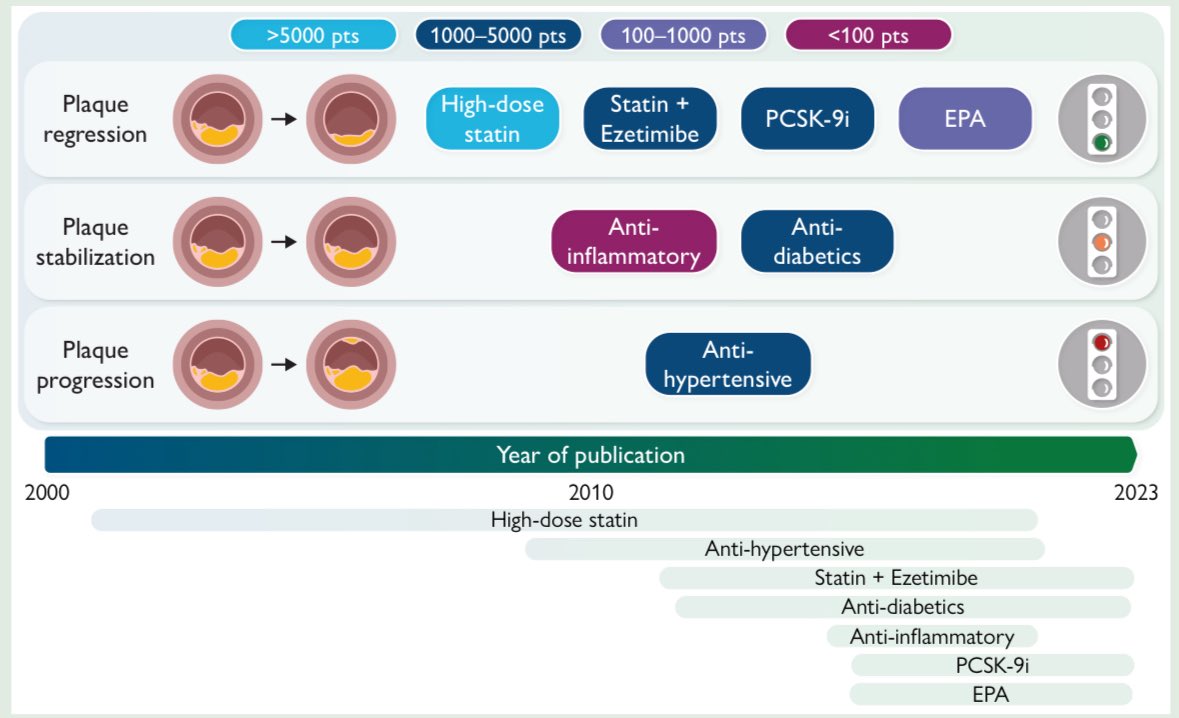 >5000 pts
1000–5000 pts
100–1000 pts
<100 pts

Plaque regression
High-dose statin
Statin + Ezetimibe
PCSK-9i
EPA

Plaque stabilization
Anti-inflammatory
Anti-diabetics

Plaque progression
Anti-hypertensive

Year of publication

2000
2010
2023

High-dose statin
Anti-hypertensive
Statin + Ezetimibe
Anti-diabetics
Anti-inflammatory
PCSK-9i
EPA